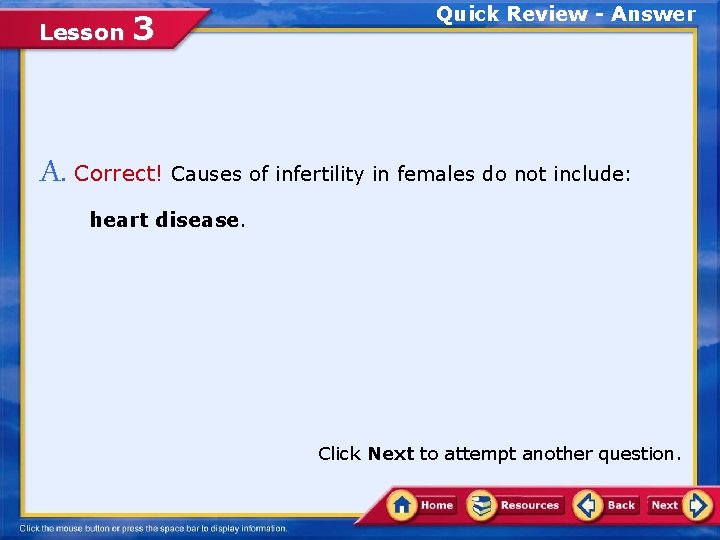 Lesson 3

Quick Review - Answer

A. Correct! Causes of infertility in females do not include:

heart disease.

Click Next to attempt another question.

Home Resources Back Next

Click the mouse button or press the space bar to display information.